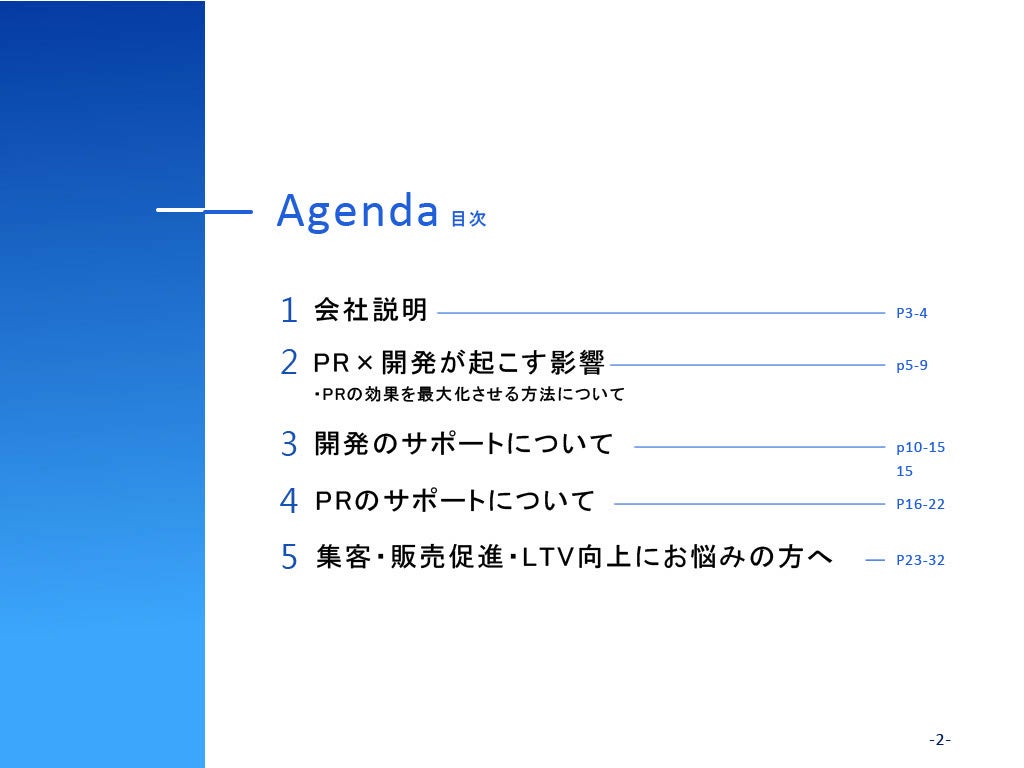 Agenda 目次

1 会社説明 P3-4

2 PR×開発が起こす影響 p5-9
・PRの効果を最大化させる方法について

3 開発のサポートについて p10-15
15

4 PRのサポートについて P16-22

5 集客・販売促進・LTV向上にお悩みの方へ P23-32

-2-